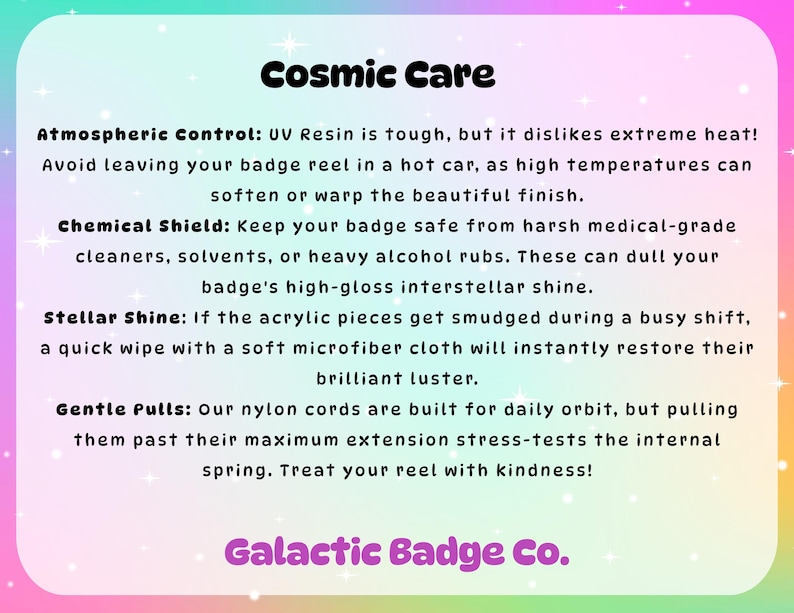 Cosmic Care

Atmospheric Control: UV Resin is tough, but it dislikes extreme heat! Avoid leaving your badge reel in a hot car, as high temperatures can soften or warp the beautiful finish.

Chemical Shield: Keep your badge safe from harsh medical-grade cleaners, solvents, or heavy alcohol rubs. These can dull your badge's high-gloss interstellar shine.

Stellar Shine: If the acrylic pieces get smudged during a busy shift, a quick wipe with a soft microfiber cloth will instantly restore their brilliant luster.

Gentle Pulls: Our nylon cords are built for daily orbit, but pulling them past their maximum extension stress-tests the internal spring. Treat your reel with kindness!

Galactic Badge Co.